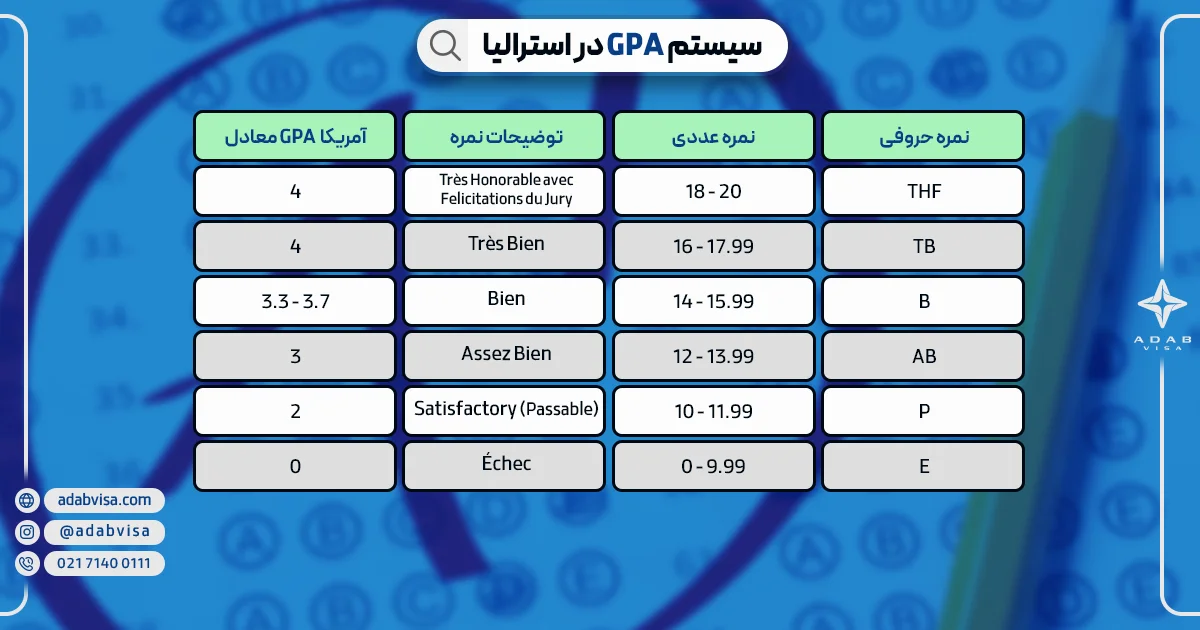 سیستم GPA در استرالیا

| نمره حروفی | نمره عددی | توضیحات نمره | معادل GPA آمریکا |
|---|---|---|---|
| THF | 18 - 20 | Très Honorable avec Felicitations du Jury | 4 |
| TB | 16 - 17.99 | Très Bien | 4 |
| B | 14 - 15.99 | Bien | 3.3 - 3.7 |
| AB | 12 - 13.99 | Assez Bien | 3 |
| P | 10 - 11.99 | Satisfactory (Passable) | 2 |
| E | 0 - 9.99 | Échec | 0 |

ADAB VISA

adabvisa.com
@adabvisa
021 7140 0111